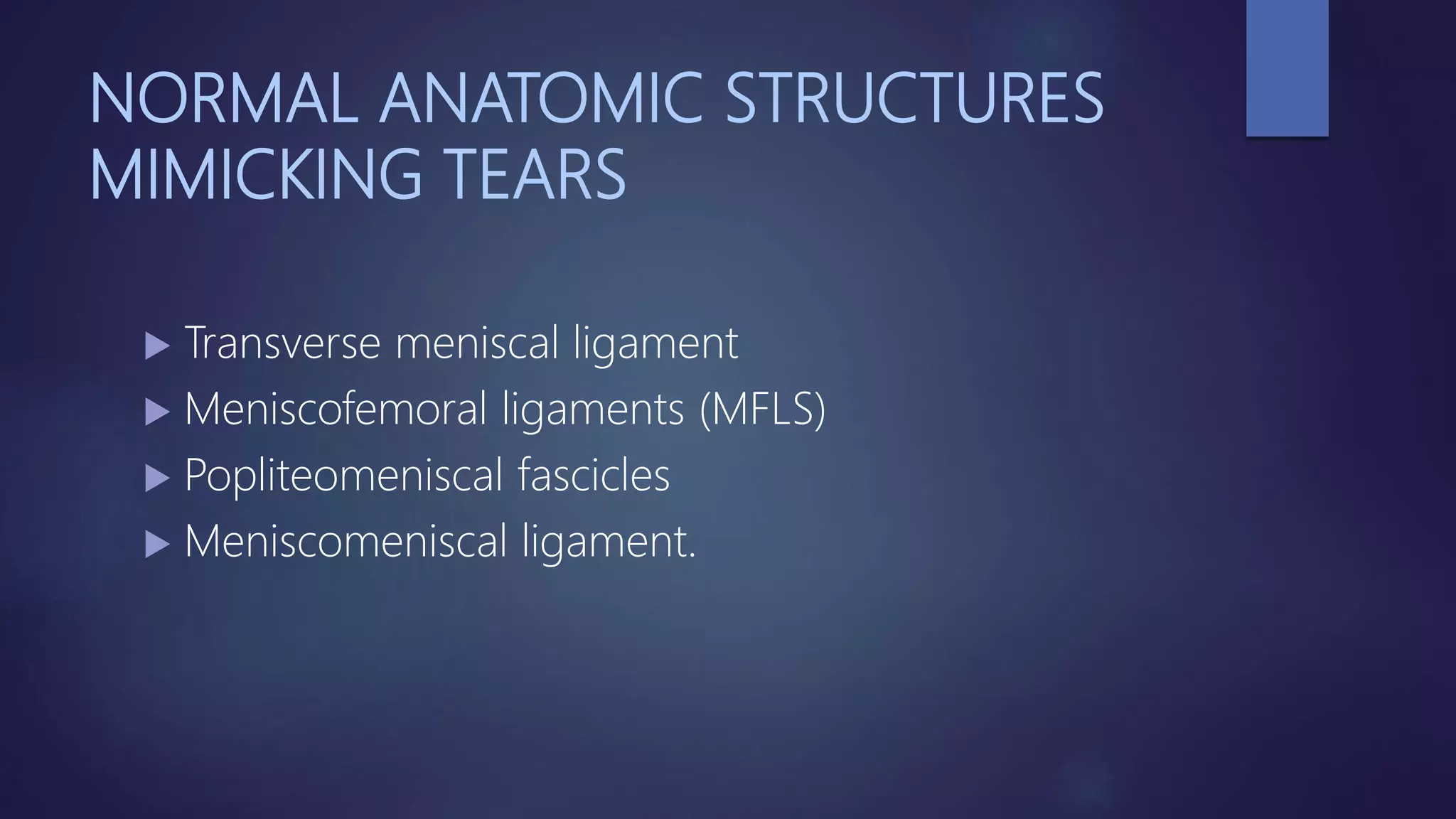 NORMAL ANATOMIC STRUCTURES MIMICKING TEARS

▶ Transverse meniscal ligament
▶ Meniscofemoral ligaments (MFLS)
▶ Popliteomeniscal fascicles
▶ Meniscomeniscal ligament.